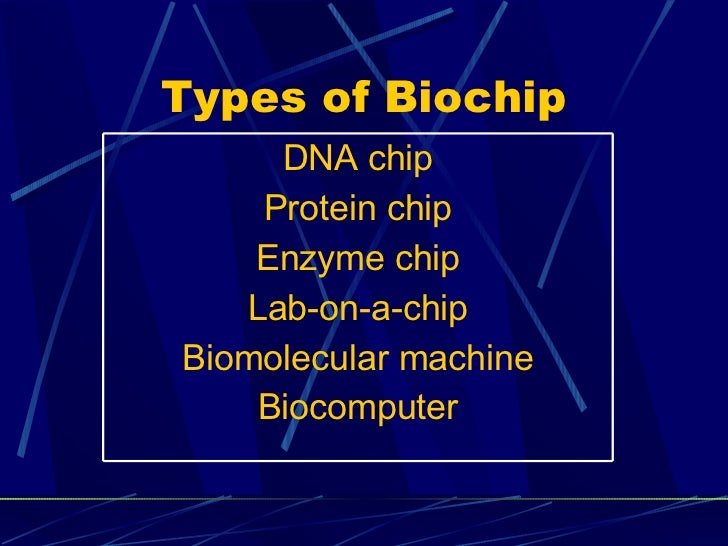 Types of Biochip

DNA chip
Protein chip
Enzyme chip
Lab-on-a-chip
Biomolecular machine
Biocomputer